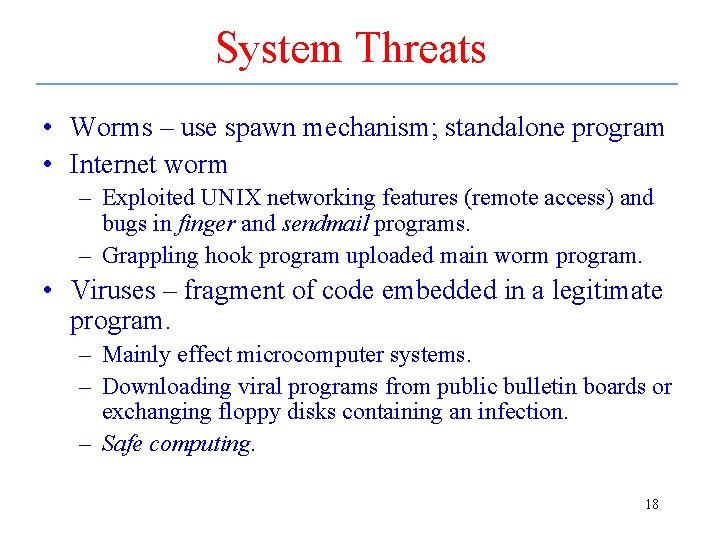 System Threats

• Worms – use spawn mechanism; standalone program
• Internet worm
  – Exploited UNIX networking features (remote access) and bugs in finger and sendmail programs.
  – Grappling hook program uploaded main worm program.
• Viruses – fragment of code embedded in a legitimate program.
  – Mainly effect microcomputer systems.
  – Downloading viral programs from public bulletin boards or exchanging floppy disks containing an infection.
  – Safe computing.

18